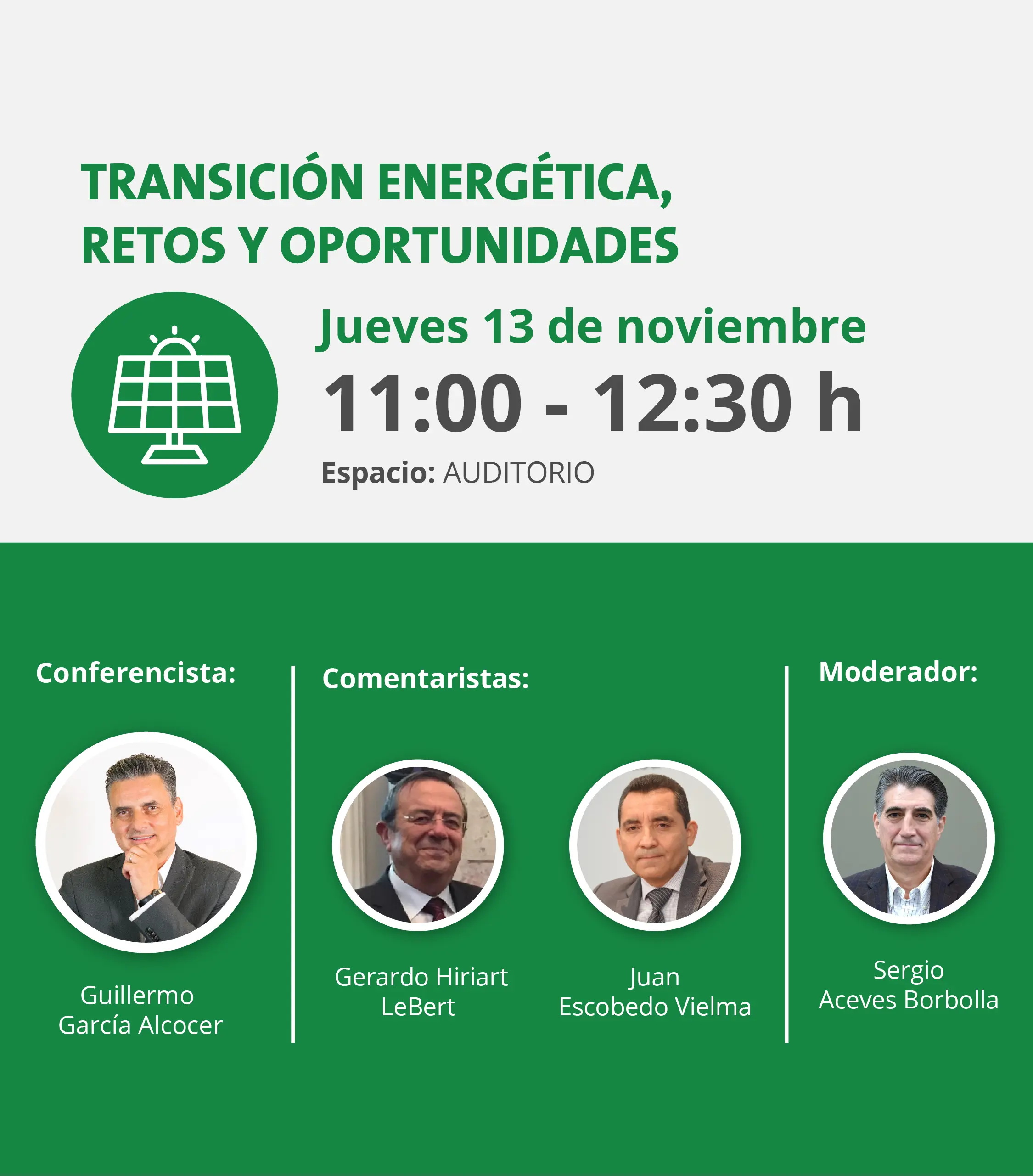 TRANSICIÓN ENERGÉTICA, RETOS Y OPORTUNIDADES

Jueves 13 de noviembre

11:00 - 12:30 h

Espacio: AUDITORIO

Conferencista:

Guillermo García Alcocer

Comentaristas:

Gerardo Hiriart LeBert

Juan Escobedo Vielma

Moderador:

Sergio Aceves Borbolla